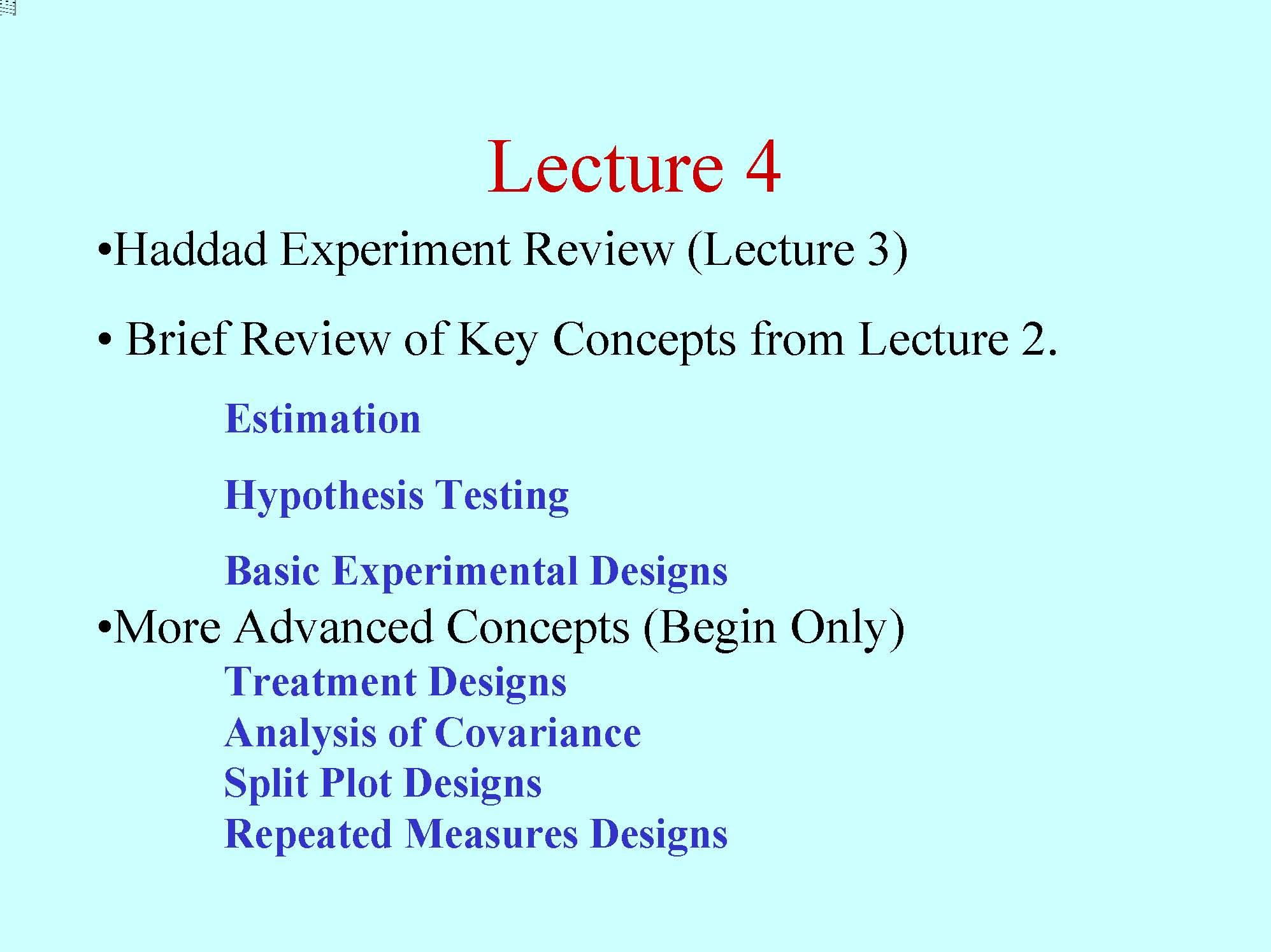 Lecture 4

•Haddad Experiment Review (Lecture 3)

• Brief Review of Key Concepts from Lecture 2.

Estimation

Hypothesis Testing

Basic Experimental Designs

•More Advanced Concepts (Begin Only)

Treatment Designs
Analysis of Covariance
Split Plot Designs
Repeated Measures Designs